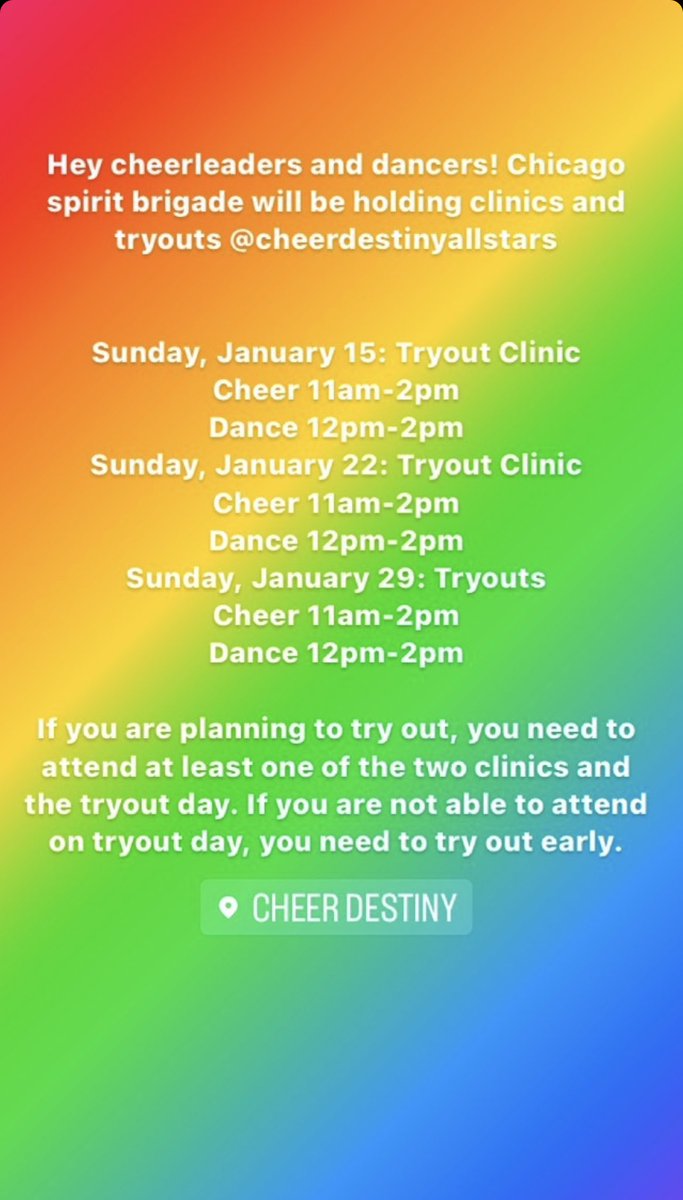 Hey cheerleaders and dancers! Chicago spirit brigade will be holding clinics and tryouts @cheerdestinyallstars

Sunday, January 15: Tryout Clinic
Cheer 11am-2pm
Dance 12pm-2pm
Sunday, January 22: Tryout Clinic
Cheer 11am-2pm
Dance 12pm-2pm
Sunday, January 29: Tryouts
Cheer 11am-2pm
Dance 12pm-2pm

If you are planning to try out, you need to attend at least one of the two clinics and the tryout day. If you are not able to attend on tryout day, you need to try out early.

CHEER DESTINY